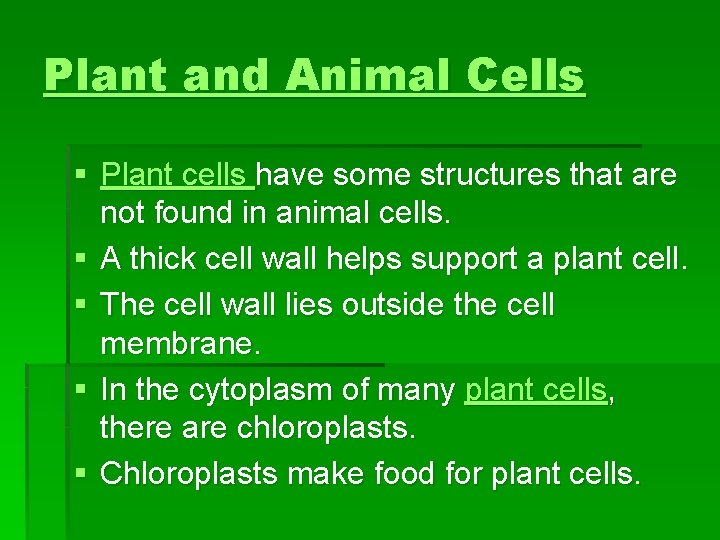 Plant and Animal Cells

▪ Plant cells have some structures that are not found in animal cells.
▪ A thick cell wall helps support a plant cell.
▪ The cell wall lies outside the cell membrane.
▪ In the cytoplasm of many plant cells, there are chloroplasts.
▪ Chloroplasts make food for plant cells.